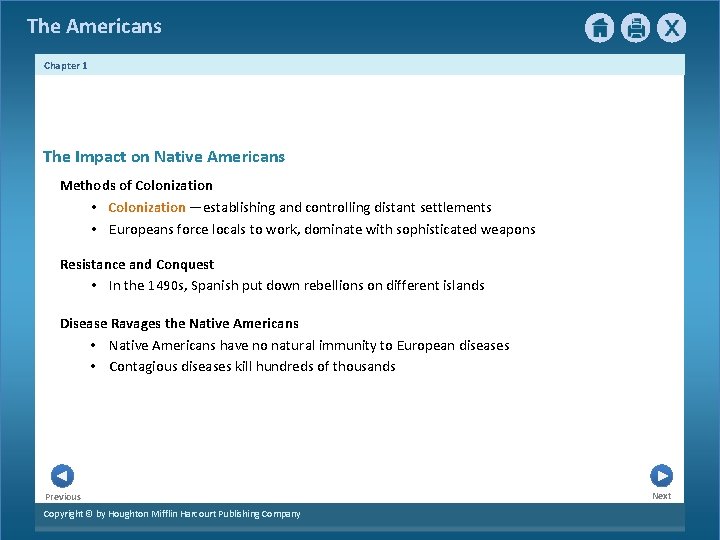 The Americans

Chapter 1

The Impact on Native Americans

Methods of Colonization

• Colonization —establishing and controlling distant settlements
• Europeans force locals to work, dominate with sophisticated weapons

Resistance and Conquest

• In the 1490s, Spanish put down rebellions on different islands

Disease Ravages the Native Americans

• Native Americans have no natural immunity to European diseases
• Contagious diseases kill hundreds of thousands

Previous

Next

Copyright © by Houghton Mifflin Harcourt Publishing Company